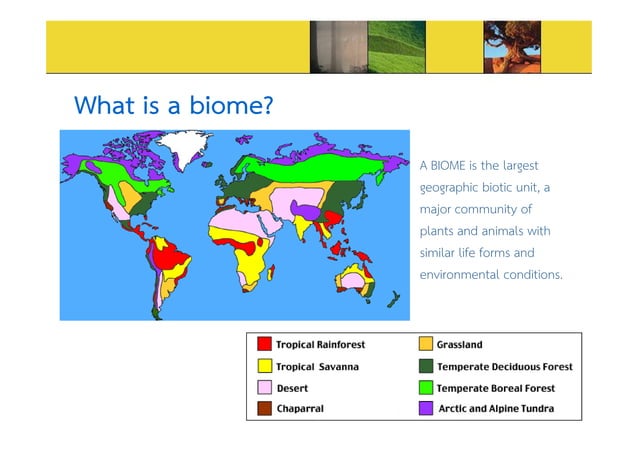 What is a biome?

A BIOME is the largest geographic biotic unit, a major community of plants and animals with similar life forms and environmental conditions.

Tropical Rainforest
Tropical Savanna
Desert
Chaparral
Grassland
Temperate Deciduous Forest
Temperate Boreal Forest
Arctic and Alpine Tundra